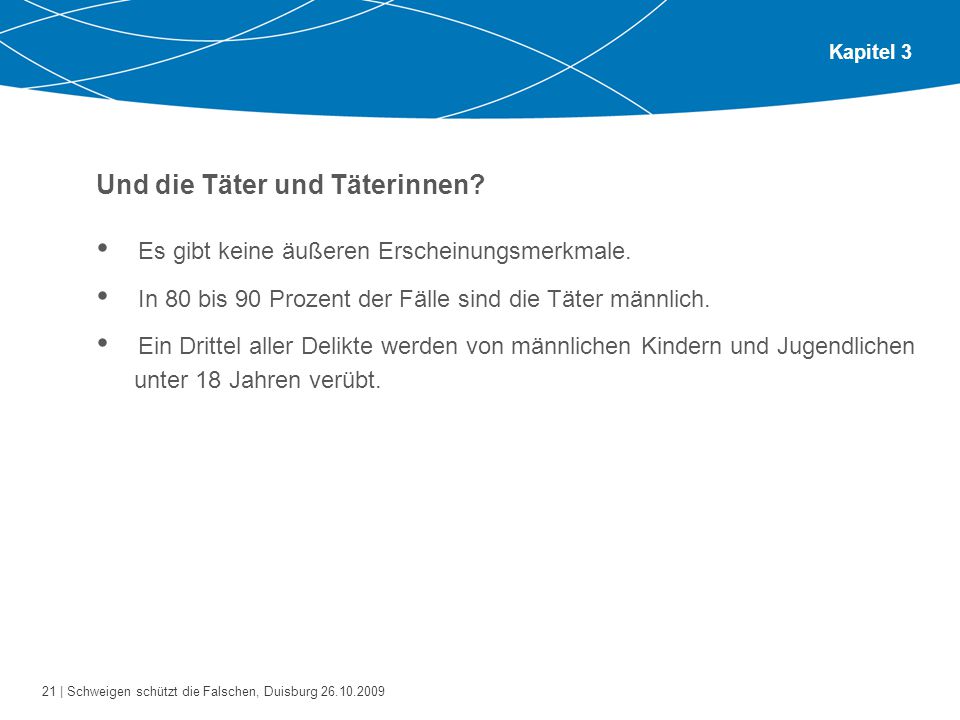 Kapitel 3

Und die Täter und Täterinnen?

• Es gibt keine äußeren Erscheinungsmerkmale.

• In 80 bis 90 Prozent der Fälle sind die Täter männlich.

• Ein Drittel aller Delikte werden von männlichen Kindern und Jugendlichen unter 18 Jahren verübt.

21 | Schweigen schützt die Falschen, Duisburg 26.10.2009